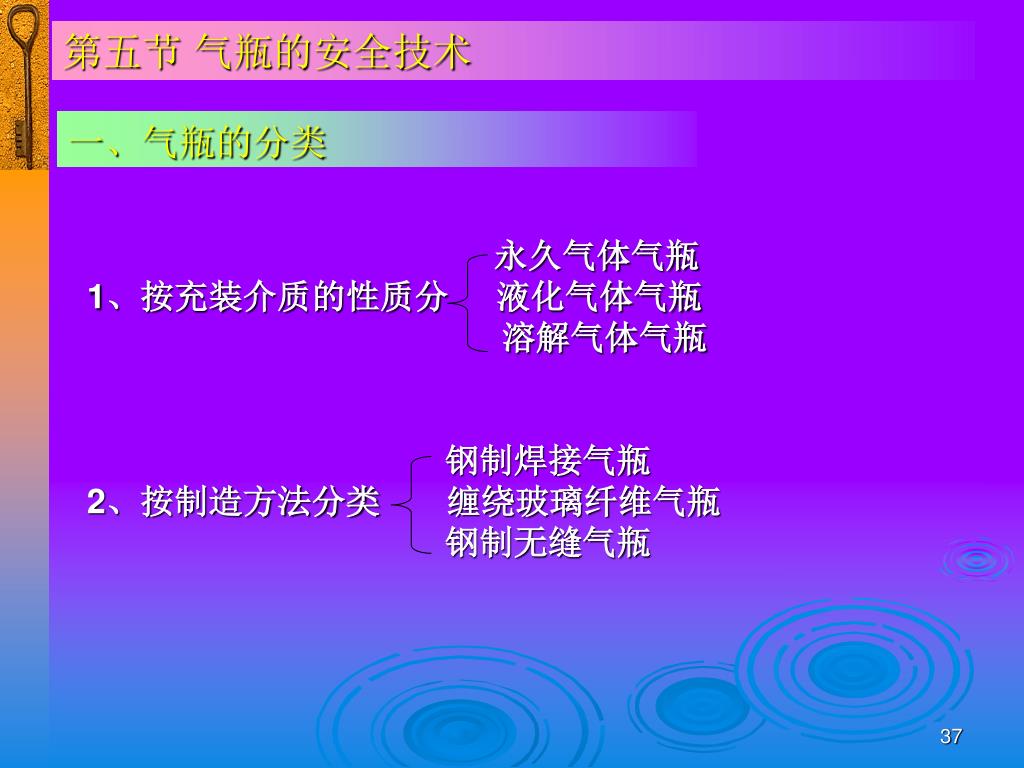 第五节 气瓶的安全技术

一、气瓶的分类

1、按充装介质的性质分

永久气体气瓶
液化气体气瓶
溶解气体气瓶

2、按制造方法分类

钢制焊接气瓶
缠绕玻璃纤维气瓶
钢制无缝气瓶

37